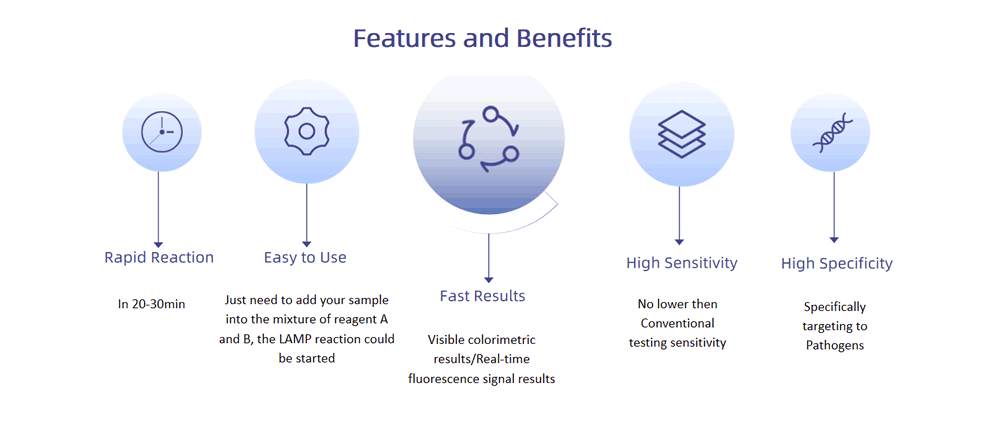 Features and Benefits

Rapid Reaction

In 20-30min

Easy to Use

Just need to add your sample into the mixture of reagent A and B, the LAMP reaction could be started

Fast Results

Visible colorimetric results/Real-time fluorescence signal results

High Sensitivity

No lower then Conventional testing sensitivity

High Specificity

Specifically targeting to Pathogens